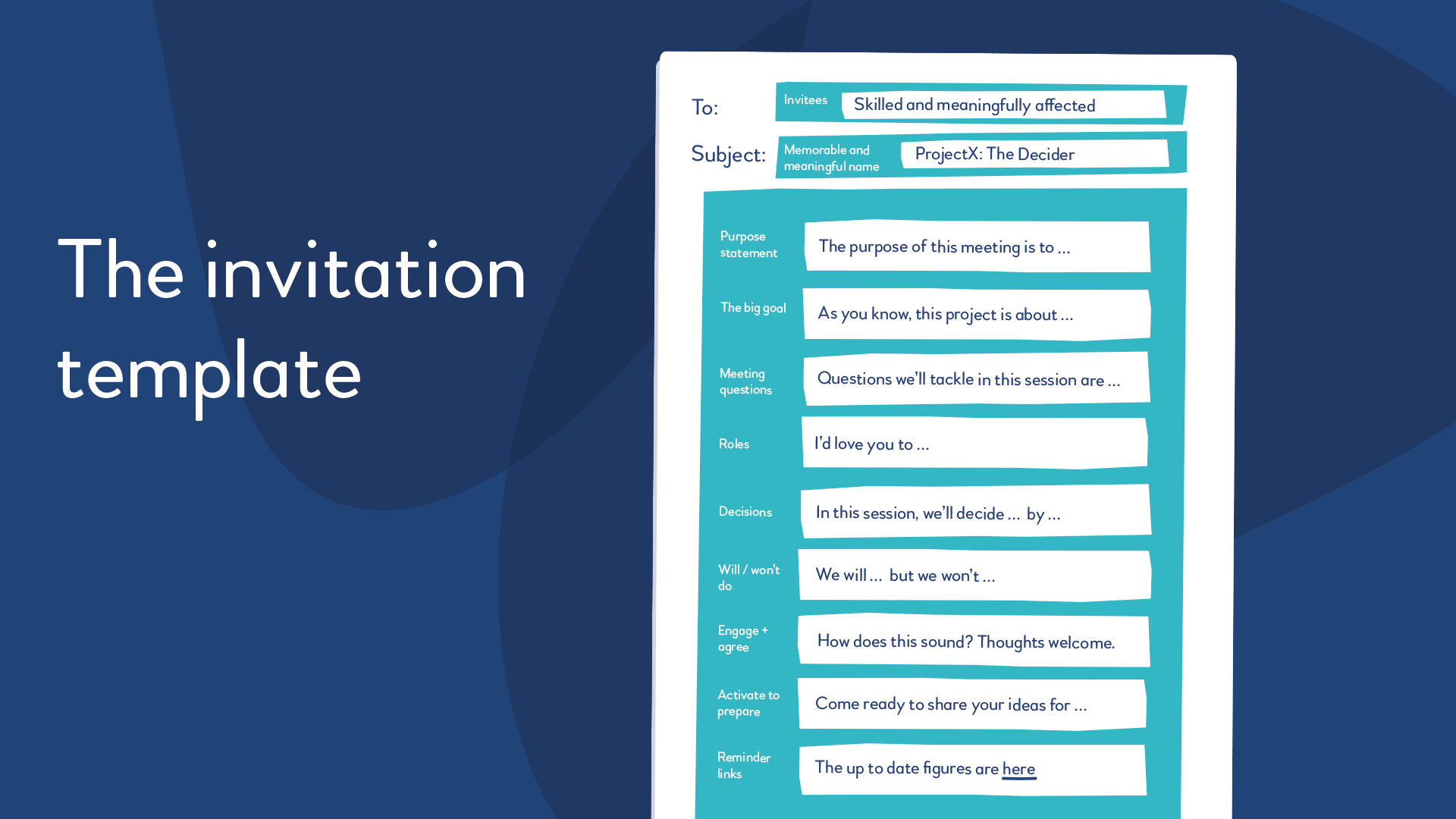 The invitation template

To: Invitees Skilled and meaningfully affected

Subject: Memorable and meaningful name ProjectX: The Decider

Purpose statement The purpose of this meeting is to ...

The big goal As you know, this project is about ...

Meeting questions Questions we'll tackle in this session are ...

Roles I'd love you to ...

Decisions In this session, we'll decide ... by ...

Will / won't do We will ... but we won't ...

Engage + agree How does this sound? Thoughts welcome.

Activate to prepare Come ready to share your ideas for ...

Reminder links The up to date figures are here